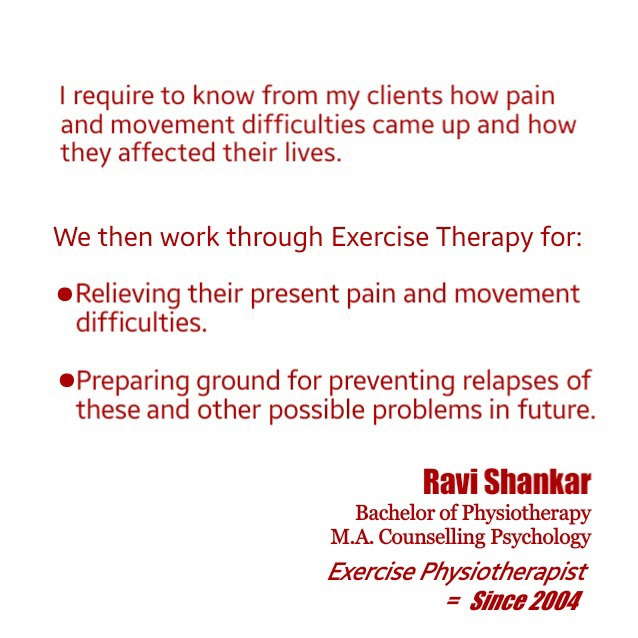 I require to know from my clients how pain and movement difficulties came up and how they affected their lives.

We then work through Exercise Therapy for:

● Relieving their present pain and movement difficulties.

● Preparing ground for preventing relapses of these and other possible problems in future.

Ravi Shankar
Bachelor of Physiotherapy
M.A. Counselling Psychology
Exercise Physiotherapist
= Since 2004